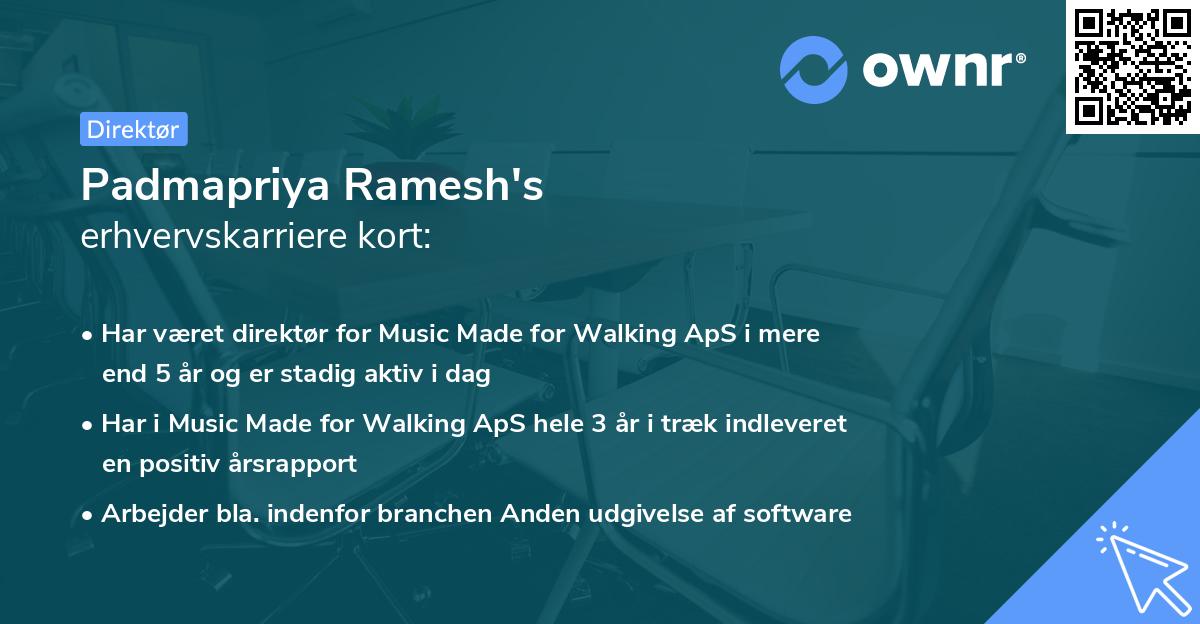 ownr®

Direktør

Padmapriya Ramesh's
erhvervskarriere kort:

• Har været direktør for Music Made for Walking ApS i mere end 5 år og er stadig aktiv i dag

• Har i Music Made for Walking ApS hele 3 år i træk indleveret en positiv årsrapport

• Arbejder bla. indenfor branchen Anden udgivelse af software